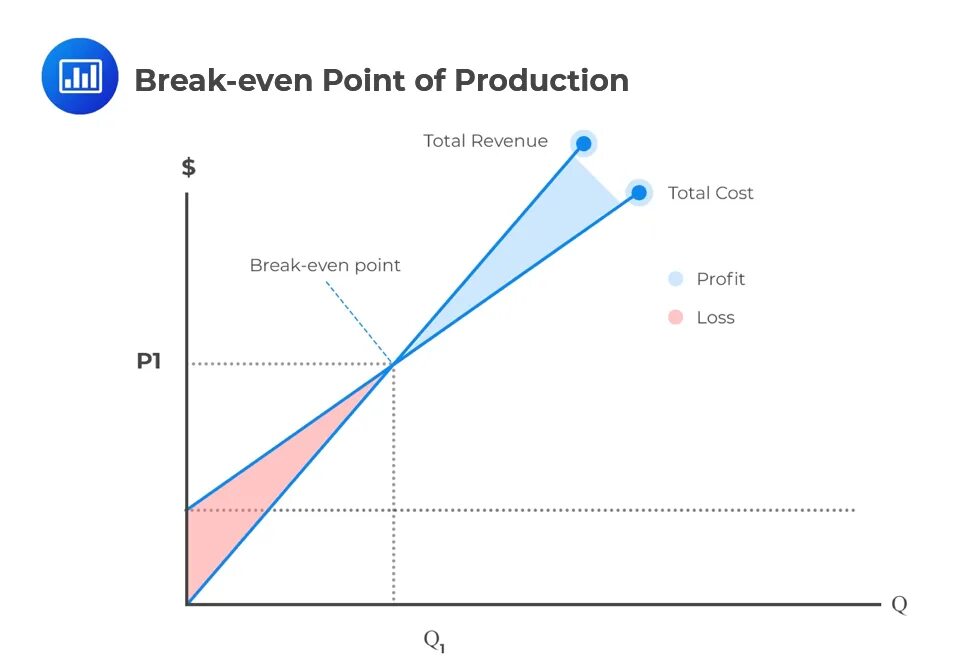 Break-even Point of Production

$

Total Revenue

Total Cost

Break-even point

Profit

Loss

P1

Q

$Q_1$